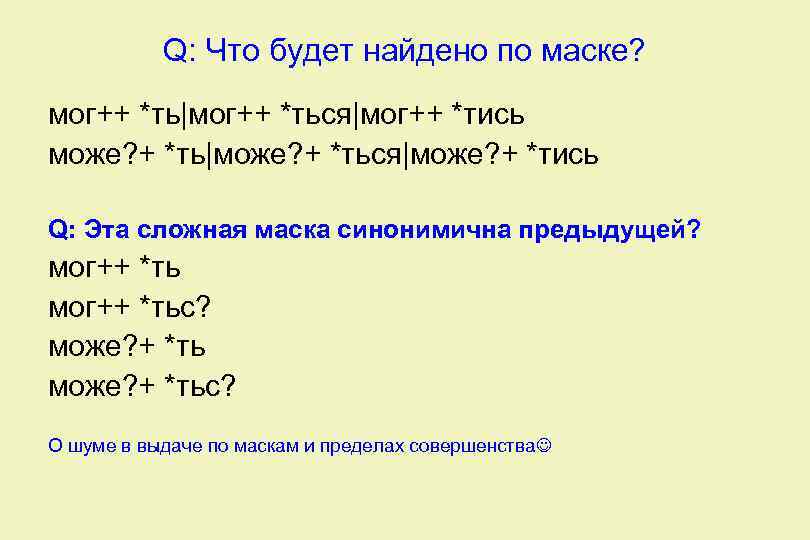 Q: Что будет найдено по маске?

мог++ *ть|мог++ *ться|мог++ *тись
може?+ *ть|може?+ *ться|може?+ *тись

Q: Эта сложная маска синонимична предыдущей?
мог++ *ть
мог++ *тьс?
може?+ *ть
може?+ *тьс?

О шуме в выдаче по маскам и пределах совершенства☺